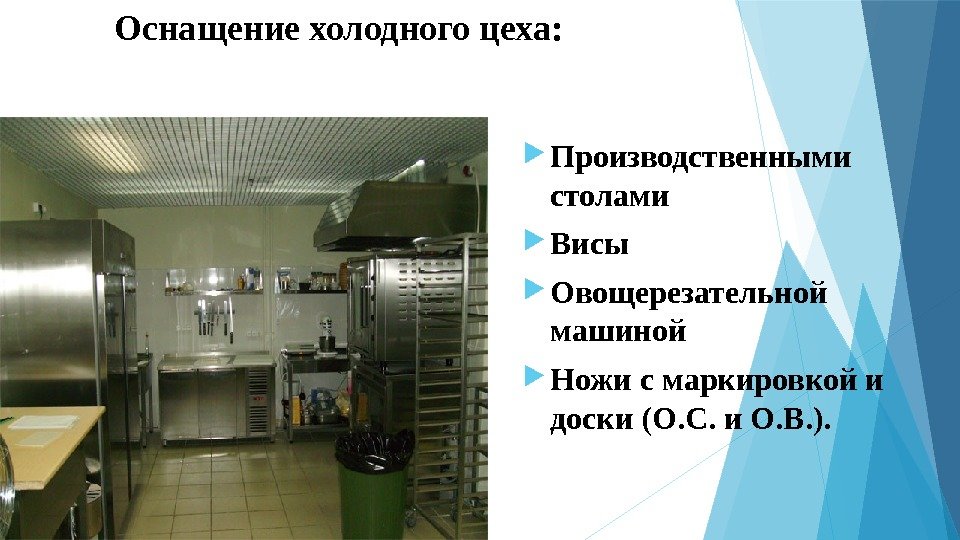 Оснащение холодного цеха:

Производственными столами

Висы

Овощерезательной машиной

Ножи с маркировкой и доски (О.С. и О.В.).